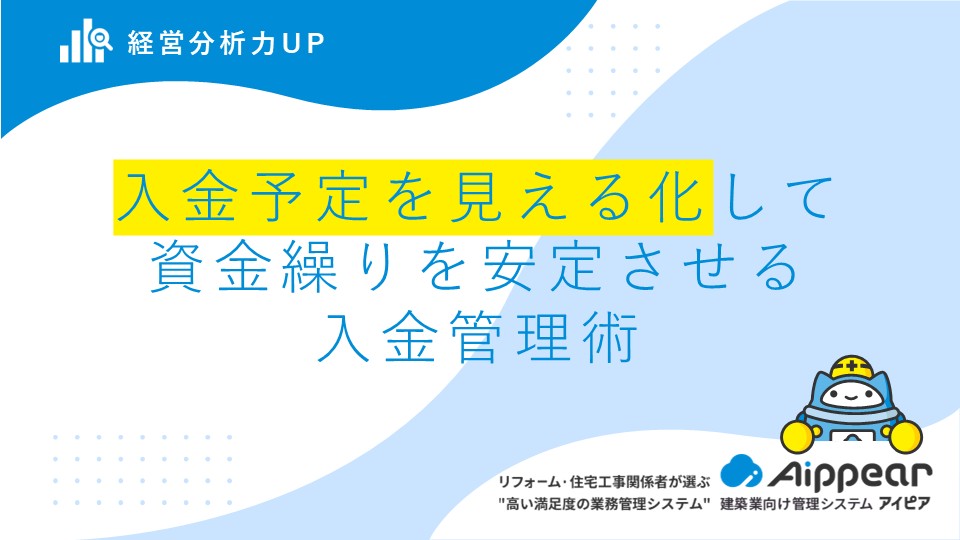 経営分析力UP

入金予定を見える化して
資金繰りを安定させる
入金管理術

リフォーム・住宅工事関係者が選ぶ
"高い満足度の業務管理システム"

Aippear
建築業向け管理システム アイピア